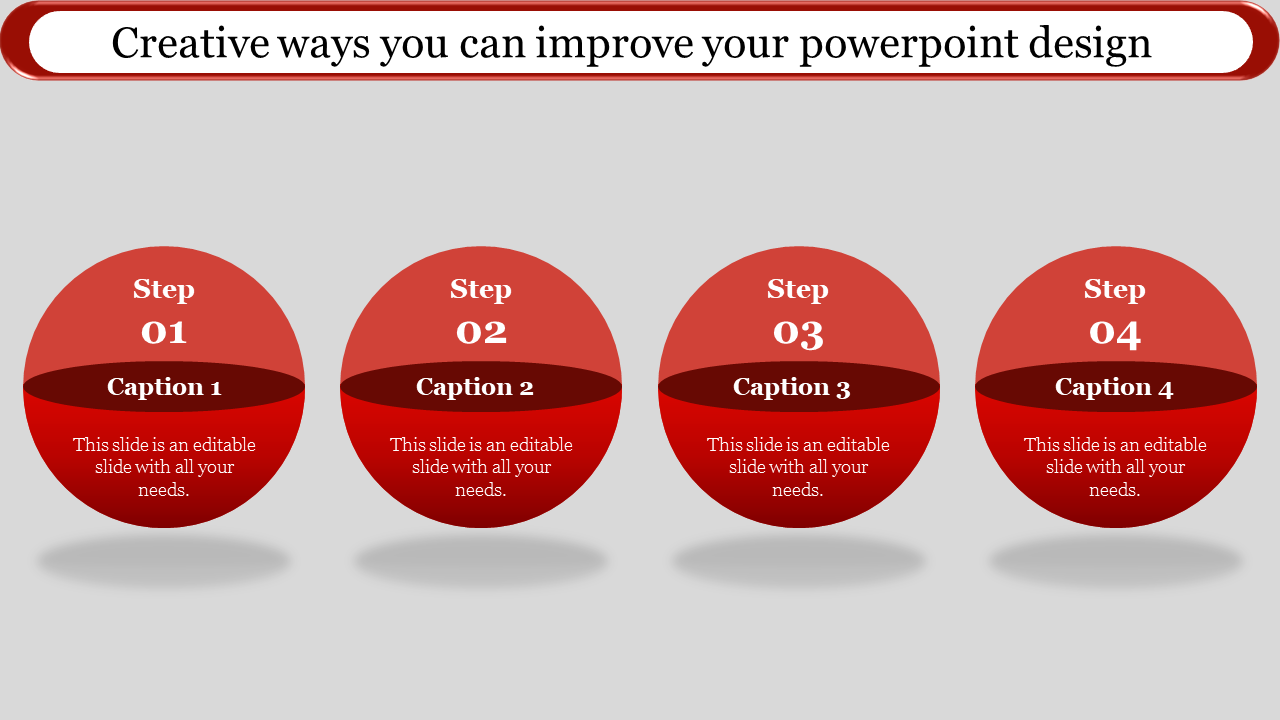 Creative ways you can improve your powerpoint design

Step
01
Caption 1
This slide is an editable slide with all your needs.

Step
02
Caption 2
This slide is an editable slide with all your needs.

Step
03
Caption 3
This slide is an editable slide with all your needs.

Step
04
Caption 4
This slide is an editable slide with all your needs.